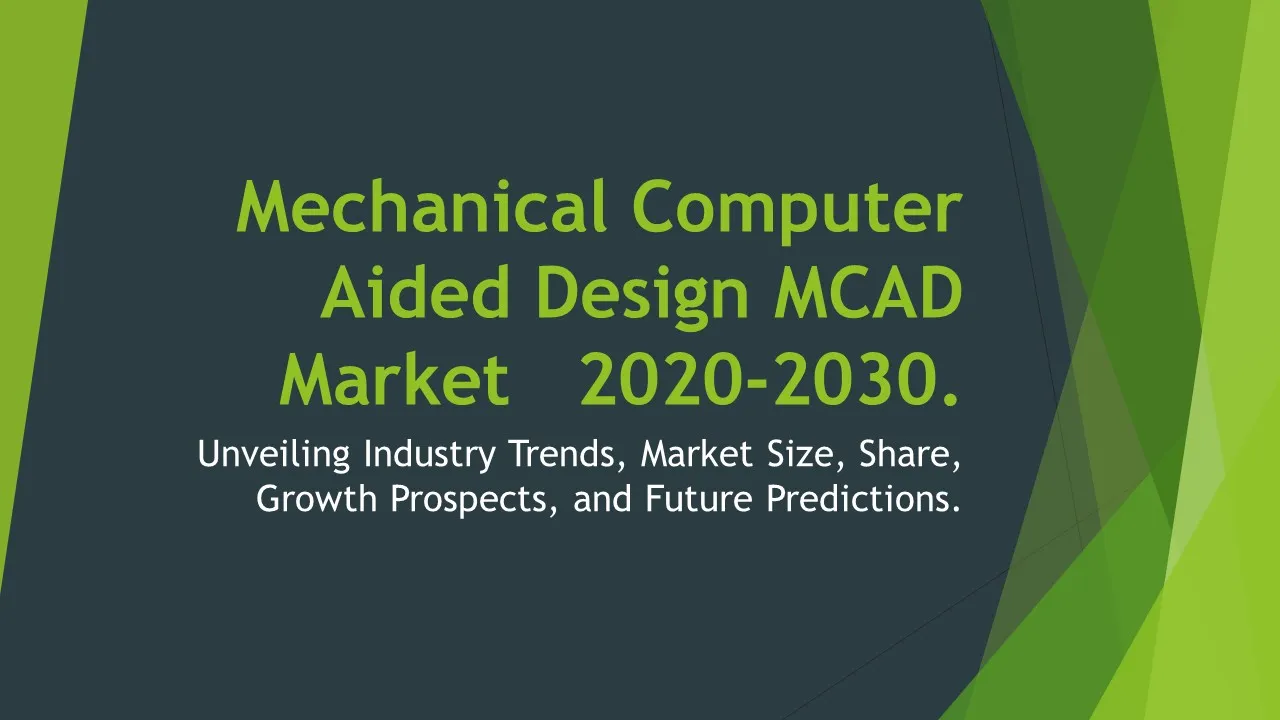 Mechanical Computer Aided Design MCAD Market 2020-2030.

Unveiling Industry Trends, Market Size, Share, Growth Prospects, and Future Predictions.